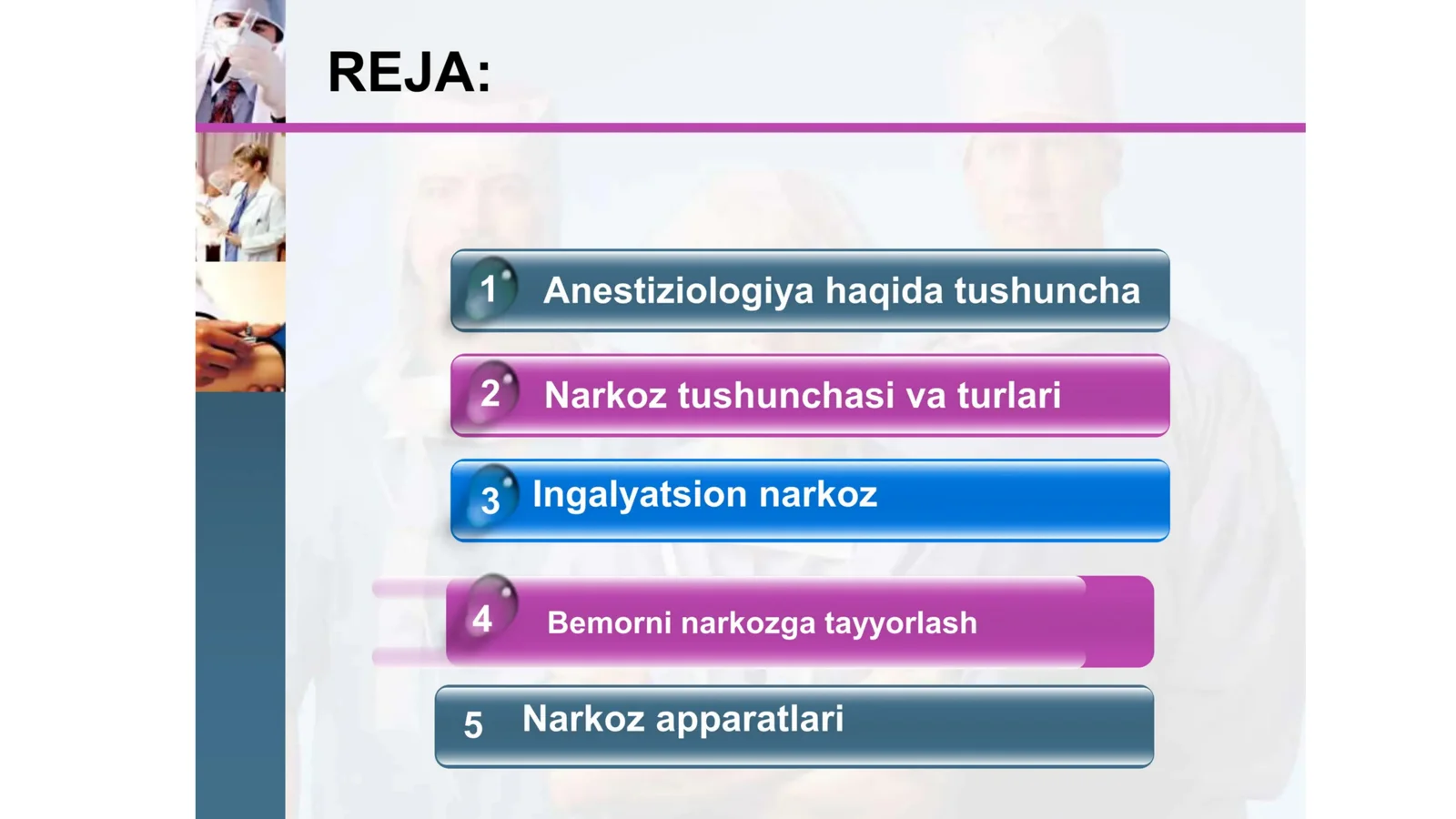 REJA:

1 Anestiziologiya haqida tushuncha

2 Narkoz tushunchasi va turlari

3 Ingalyatsion narkoz

4 Bemorni narkozga tayyorlash

5 Narkoz apparatlari